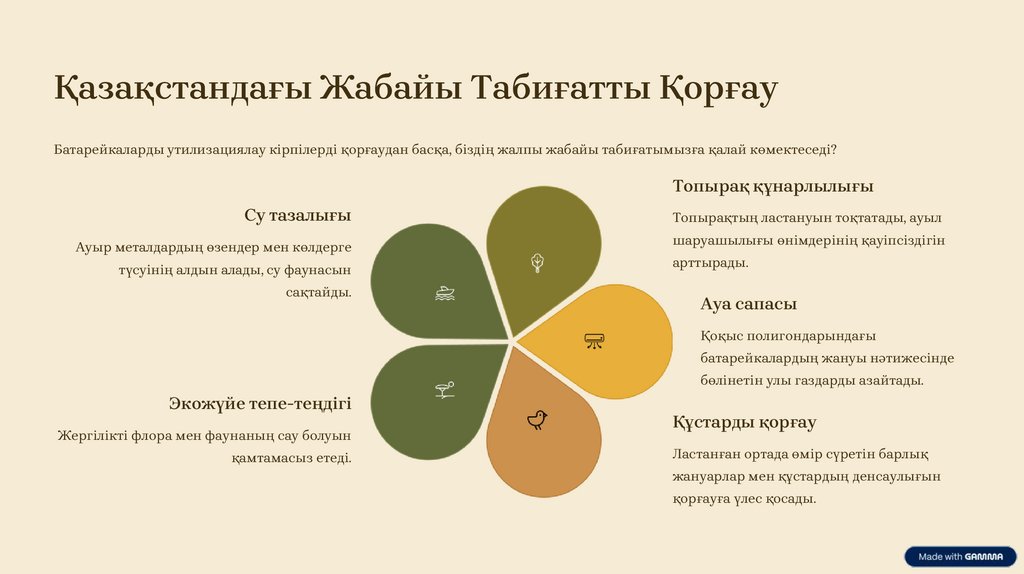 Қазақстандағы Жабайы Табиғатты Қорғау

Батарейкаларды утилизациялау кірпілерді қорғаудан басқа, біздің жалпы жабайы табиғатымызға қалай көмектеседі?

Су тазалығы

Ауыр металдардың өзендер мен көлдерге түсуінің алдын алады, су фаунасын сақтайды.

Экожүйе тепе-теңдігі

Жергілікті флора мен фаунаның сау болуын қамтамасыз етеді.

Топырақ құнарлылығы

Топырақтың ластануын тоқтатады, ауыл шаруашылығы өнімдерінің қауіпсіздігін арттырады.

Ауа сапасы

Қоқыс полигондарындағы батарейкалардың жануы нәтижесінде бөлінетін улы газдарды азайтады.

Құстарды қорғау

Ластанған ортада өмір сүретін барлық жануарлар мен құстардың денсаулығын қорғауға үлес қосады.

Made with GAMMA